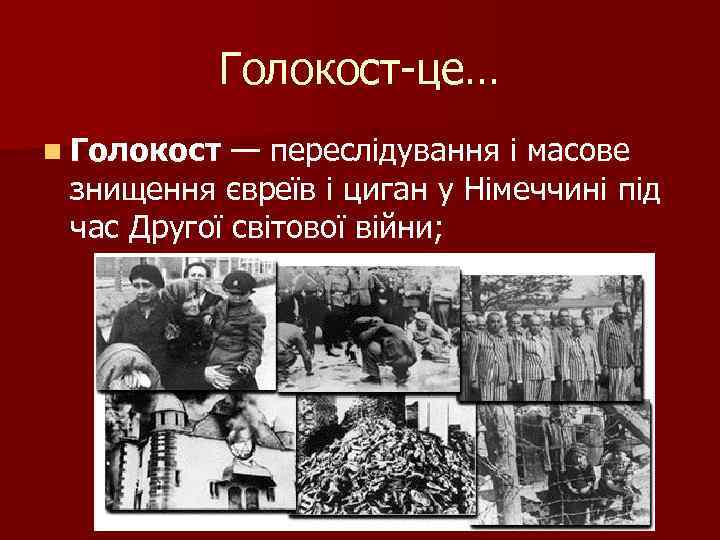 Голокост-це…

Голокост — переслідування і масове знищення євреїв і циган у Німеччині під час Другої світової війни;